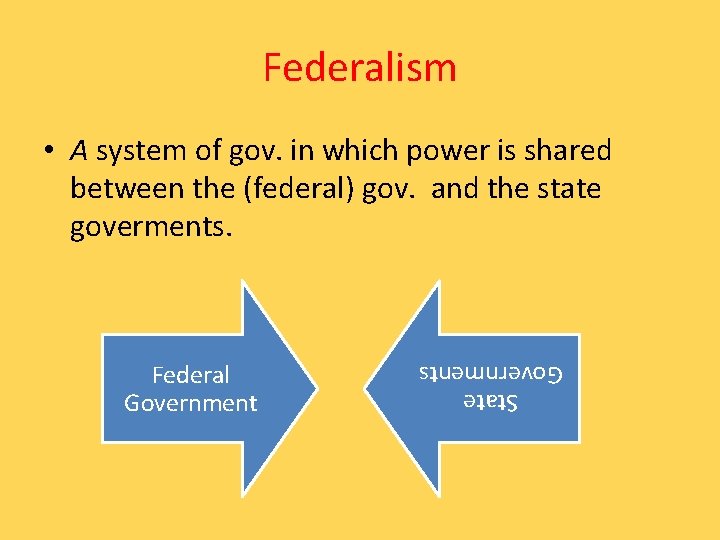 Federalism

• A system of gov. in which power is shared between the (federal) gov. and the state goverments.

Federal Government

State Governments